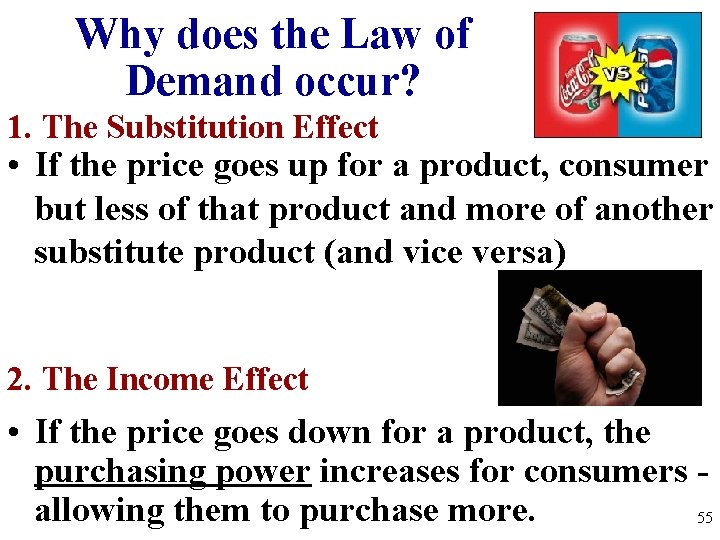 Why does the Law of Demand occur?

Coca-Cola VS PEPSI

1. The Substitution Effect

• If the price goes up for a product, consumer but less of that product and more of another substitute product (and vice versa)

2. The Income Effect

• If the price goes down for a product, the purchasing power increases for consumers - allowing them to purchase more.

55